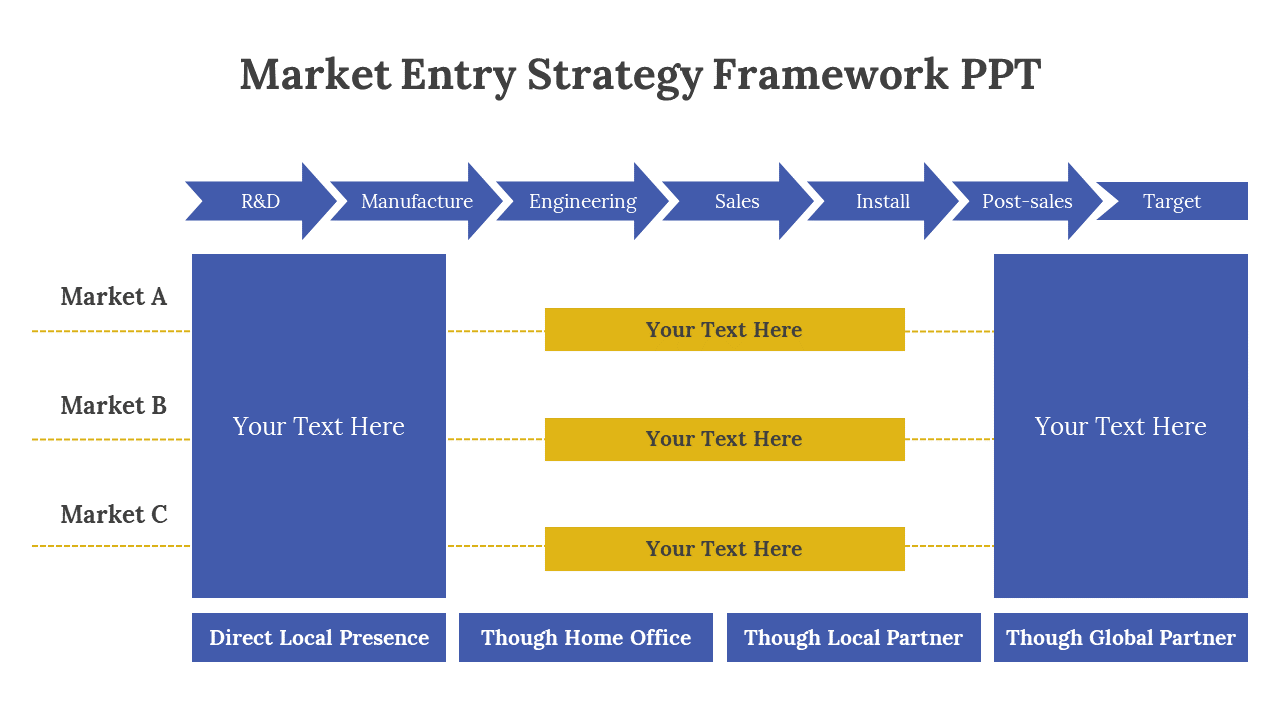 Market Entry Strategy Framework PPT

R&D

Manufacture

Engineering

Sales

Install

Post-sales

Target

Market A

Market B

Market C

Your Text Here

Your Text Here

Your Text Here

Your Text Here

Your Text Here

Direct Local Presence

Though Home Office

Though Local Partner

Though Global Partner